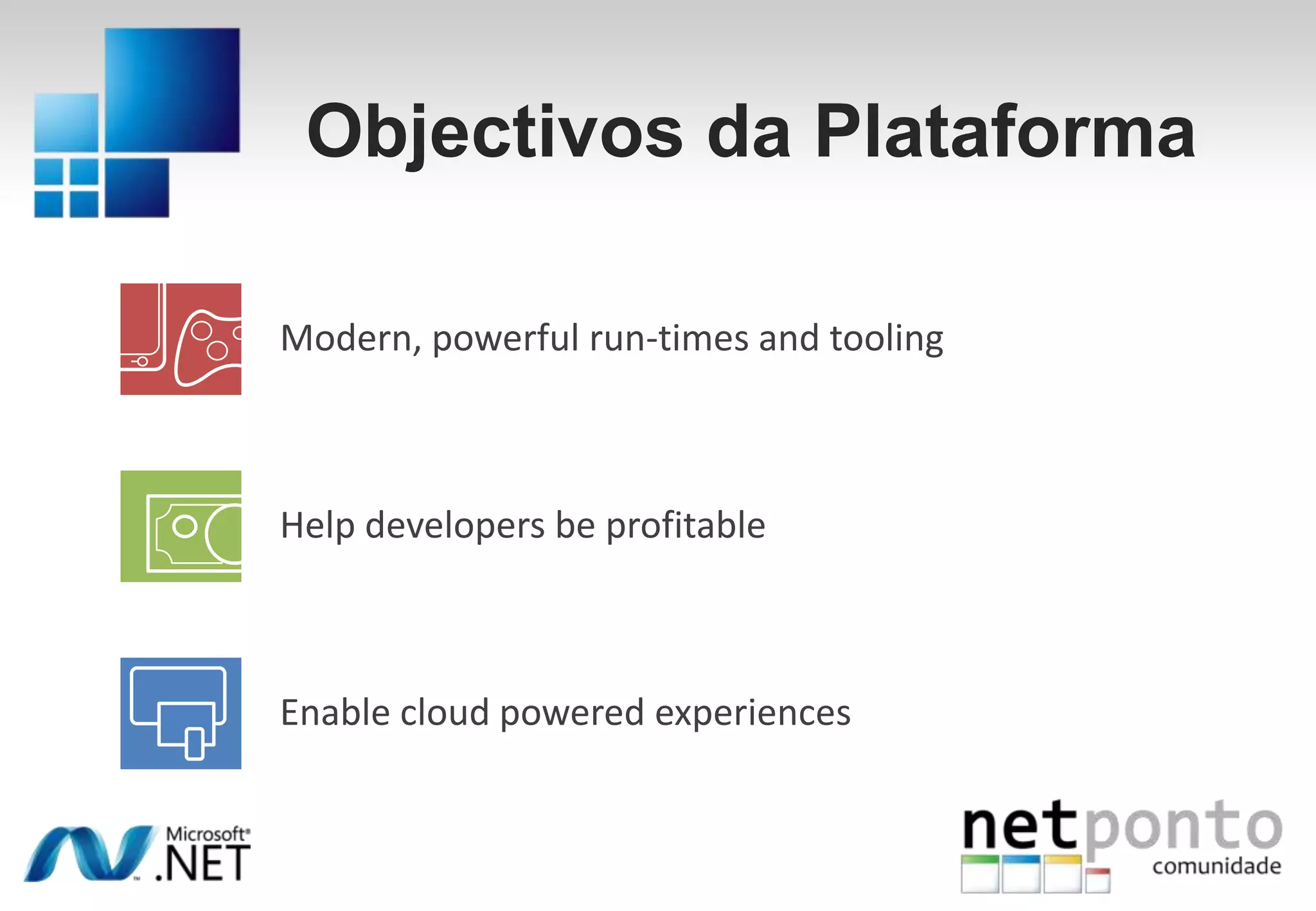 Objectivos da Plataforma

Modern, powerful run-times and tooling

Help developers be profitable

Enable cloud powered experiences

Microsoft® .NET

netponto comunidade